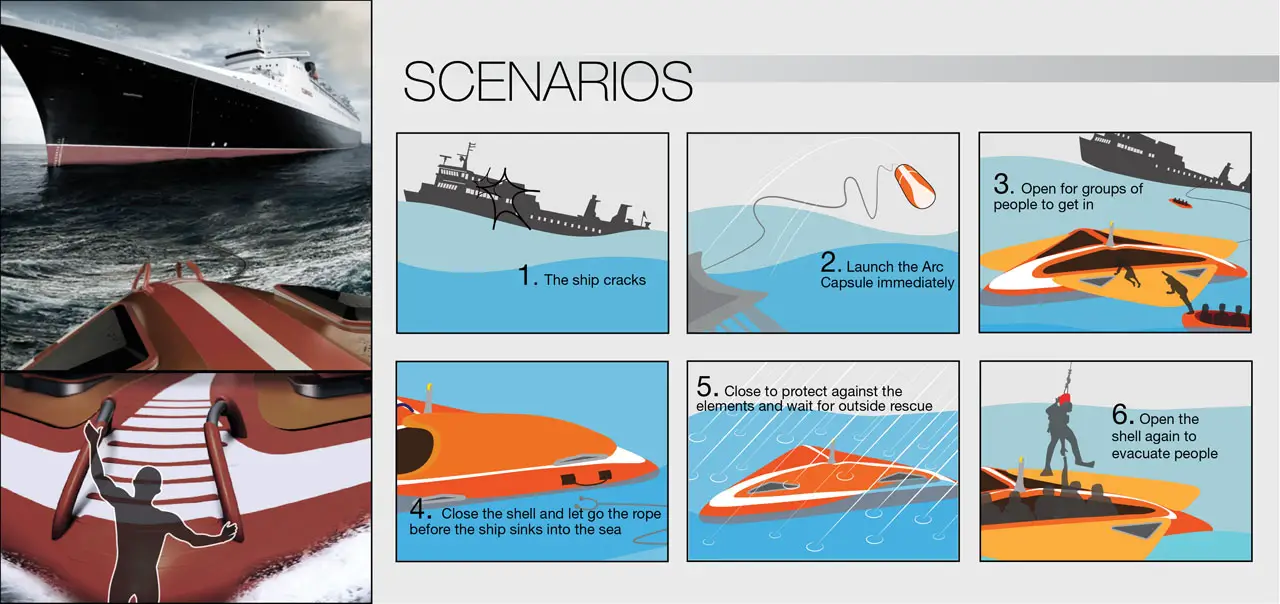 SCENARIOS

1. The ship cracks

2. Launch the Arc Capsule immediately

3. Open for groups of people to get in

4. Close the shell and let go the rope before the ship sinks into the sea

5. Close to protect against the elements and wait for outside rescue

6. Open the shell again to evacuate people